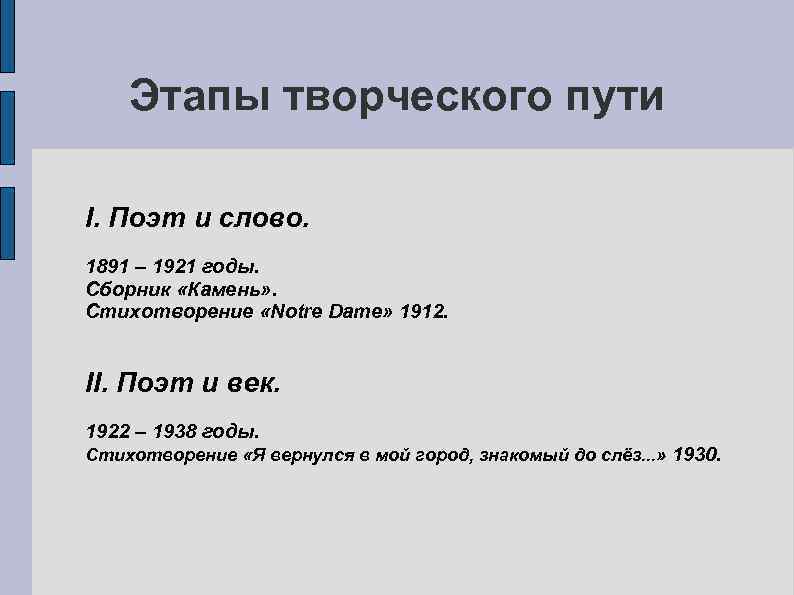 Этапы творческого пути

I. Поэт и слово.

1891 – 1921 годы.
Сборник «Камень».
Стихотворение «Notre Dame» 1912.

II. Поэт и век.

1922 – 1938 годы.
Стихотворение «Я вернулся в мой город, знакомый до слёз...» 1930.